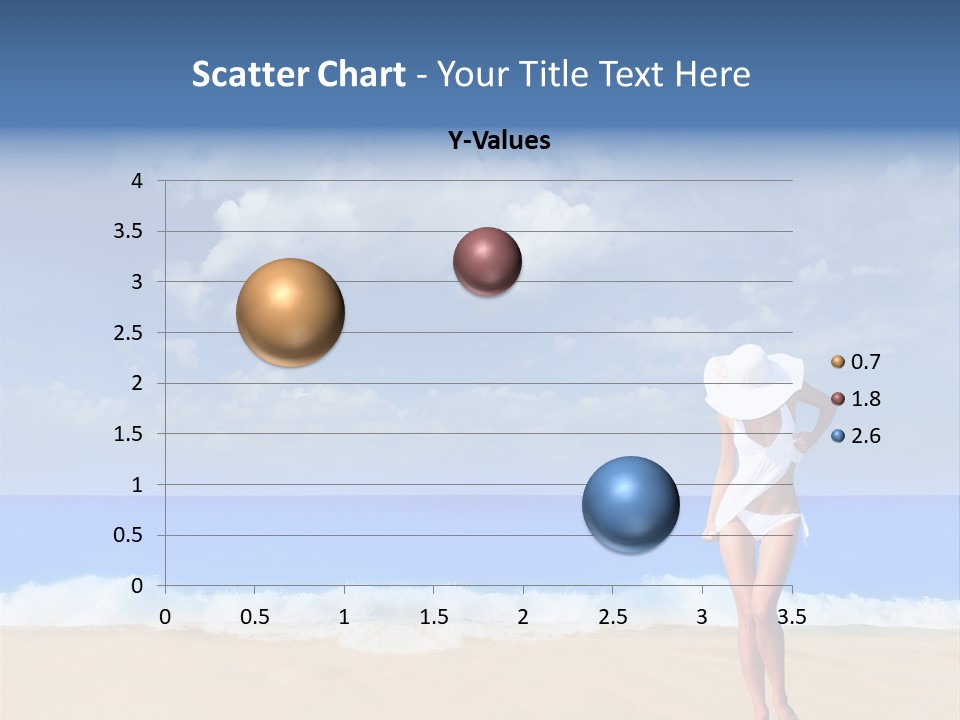 Scatter Chart - Your Title Text Here

Y-Values

4
3.5
3
2.5
2
1.5
1
0.5
0

0 0.5 1 1.5 2 2.5 3 3.5

0.7
1.8
2.6